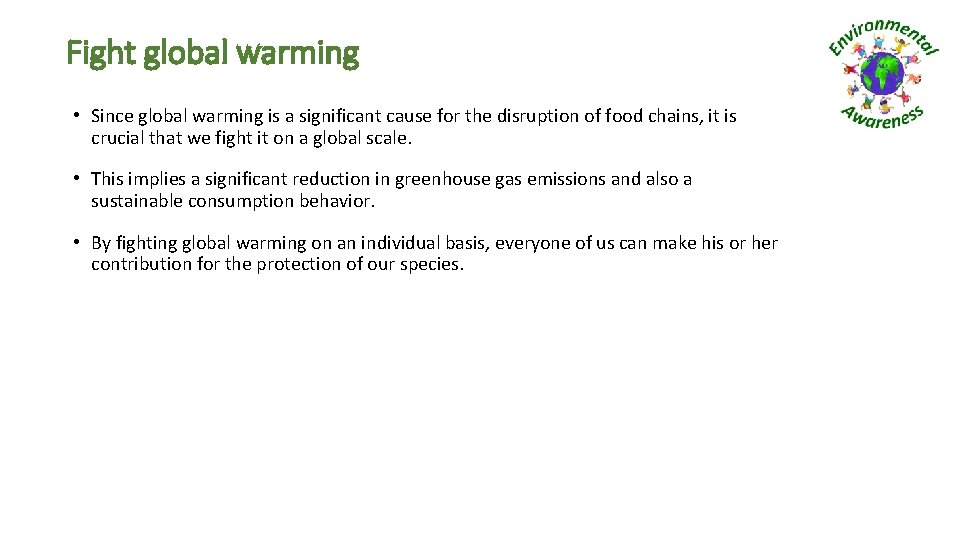 Fight global warming

Environmental Awareness

• Since global warming is a significant cause for the disruption of food chains, it is crucial that we fight it on a global scale.

• This implies a significant reduction in greenhouse gas emissions and also a sustainable consumption behavior.

• By fighting global warming on an individual basis, everyone of us can make his or her contribution for the protection of our species.